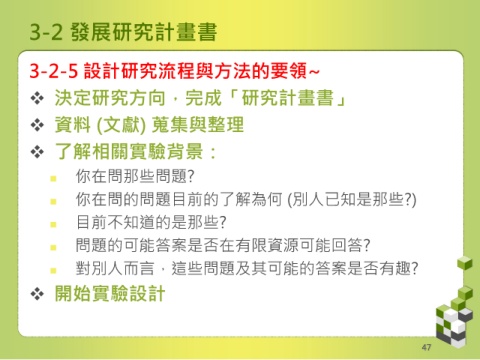 3-2 發展研究計畫書

3-2-5 設計研究流程與方法的要領~

❖ 決定研究方向，完成「研究計畫書」

❖ 資料 (文獻) 蒐集與整理

❖ 了解相關實驗背景：

▪ 你在問那些問題?

▪ 你在問的問題目前的了解為何 (別人已知是那些?)

▪ 目前不知道的是那些?

▪ 問題的可能答案是否在有限資源可能回答?

▪ 對別人而言，這些問題及其可能的答案是否有趣?

❖ 開始實驗設計

47